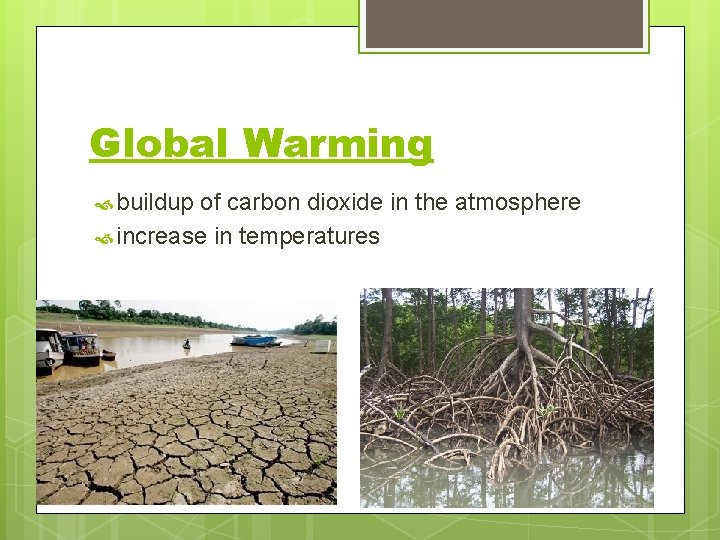 Global Warming

buildup of carbon dioxide in the atmosphere
increase in temperatures